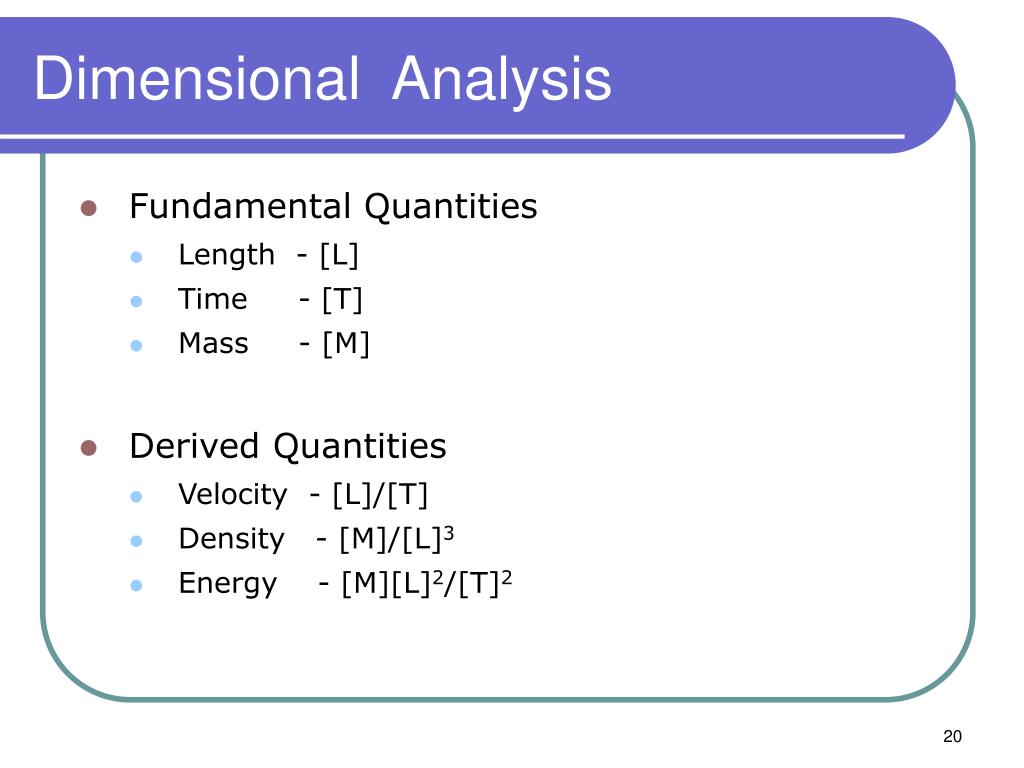 Dimensional Analysis

- Fundamental Quantities
  - Length - [L]
  - Time - [T]
  - Mass - [M]

- Derived Quantities
  - Velocity - [L]/[T]
  - Density - $[M]/[L]^3$
  - Energy - $[M][L]^2/[T]^2$

20